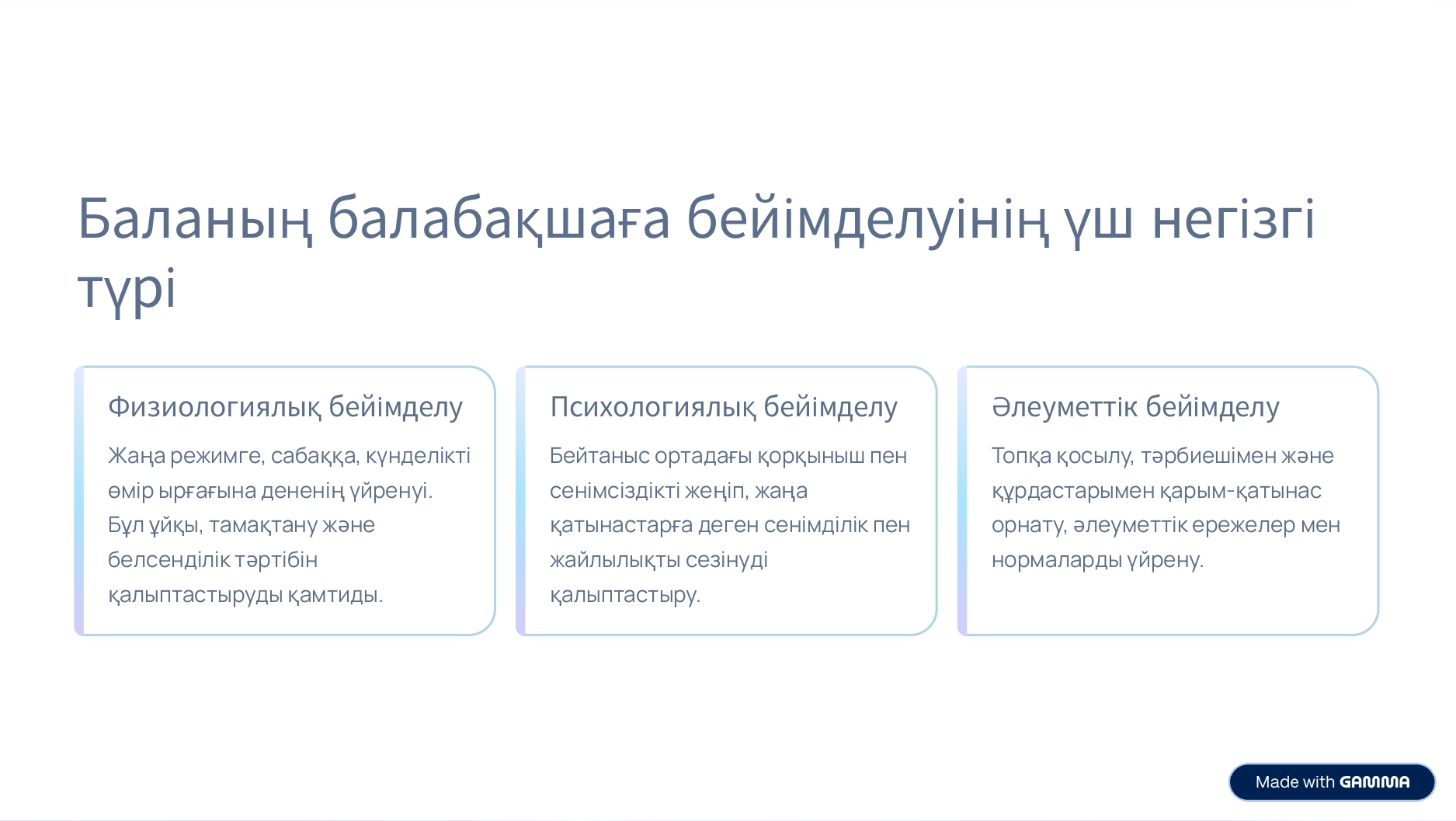 Баланың балабақшаға бейімделуінің үш негізгі түрі

Физиологиялық бейімделу

Жаңа режимге, сабаққа, күнделікті өмір ырғағына дененің үйренуі. Бұл ұйқы, тамақтану және белсенділік тәртібін қалыптастыруды қамтиды.

Психологиялық бейімделу

Бейтаныс ортадағы қорқыныш пен сенімсіздікті жеңіп, жаңа қатынастарға деген сенімділік пен жайлылықты сезінуді қалыптастыру.

Әлеуметтік бейімделу

Топқа қосылу, тәрбиешімен және құрдастарымен қарым-қатынас орнату, әлеуметтік ережелер мен нормаларды үйрену.

Made with GAMMA